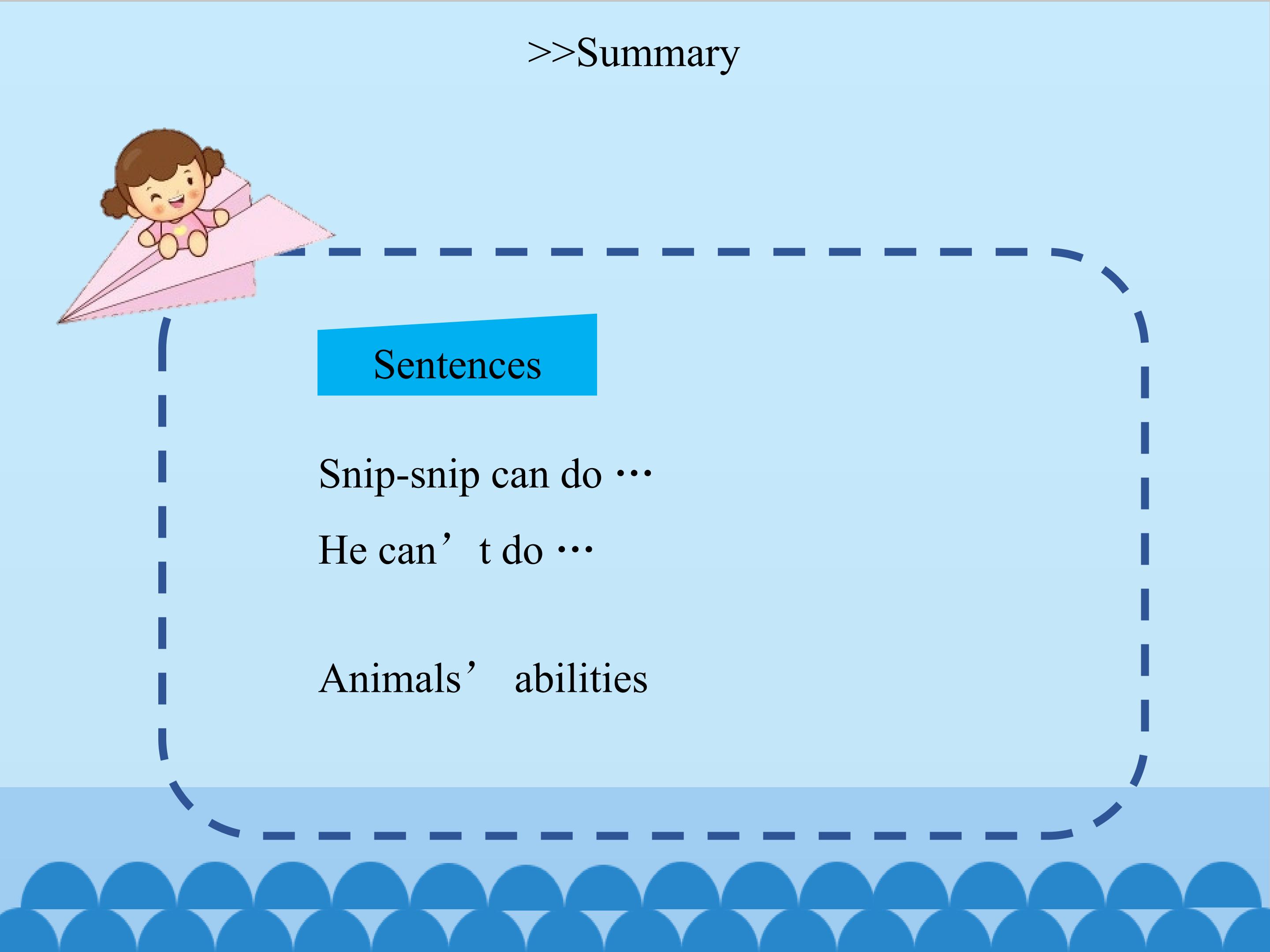 >>Summary

Sentences

Snip-snip can do …

He can’t do …

Animals’ abilities